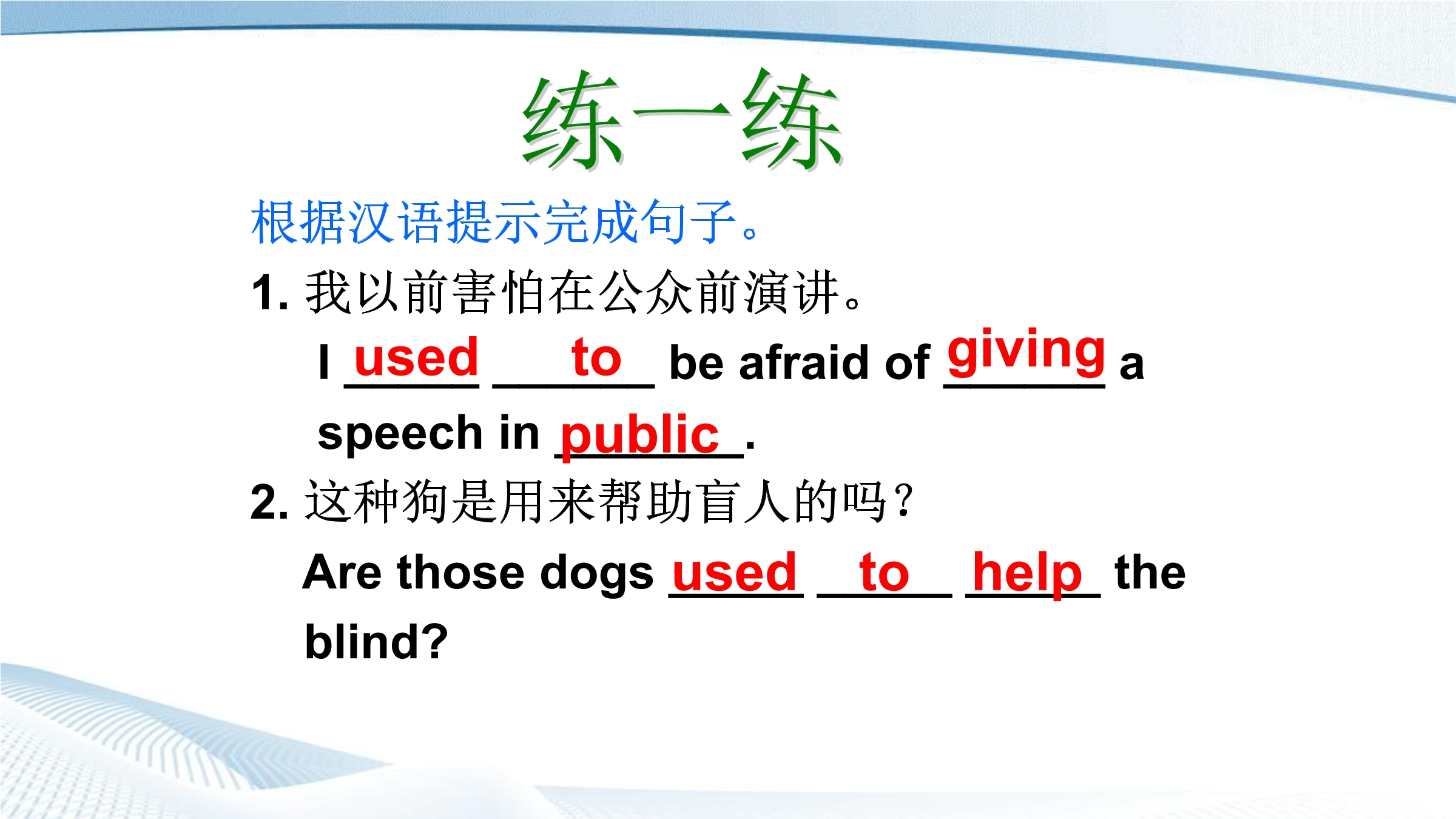 练一练

根据汉语提示完成句子。

1. 我以前害怕在公众前演讲。

I used to be afraid of giving a speech in public.

2. 这种狗是用来帮助盲人的吗？

Are those dogs used to help the blind?